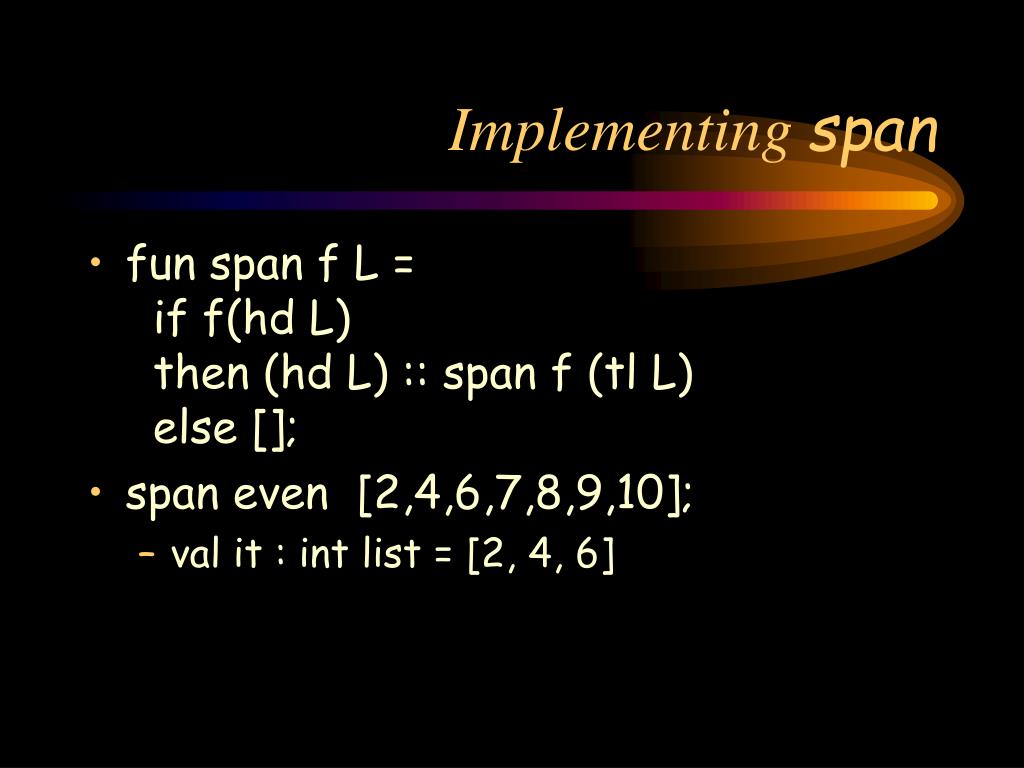 Implementing span

• fun span f L =
  if f(hd L)
  then (hd L) :: span f (tl L)
  else [];

• span even [2,4,6,7,8,9,10];
  – val it : int list = [2, 4, 6]